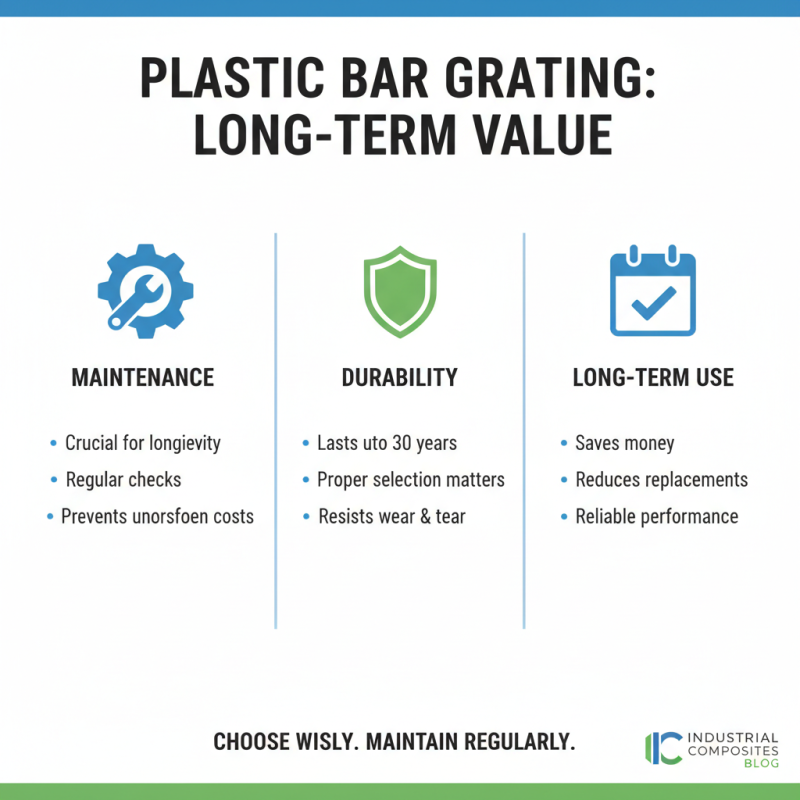 PLASTIC BAR GRATING: LONG-TERM VALUE

MAINTENANCE

• Crucial for longievity
• Regular checks
• Prevents unorsfoen costs

DURABILITY

• Lasts uto 30 years
• Proper selection matters
• Resists wear & tear

LONG-TERM USE

• Saves money
• Reduces replacements
• Reliable performance

CHOOSE WISLY. MAINTAIN REGULARLY.

IC INDUSTRIAL COMPOSITES BLOG